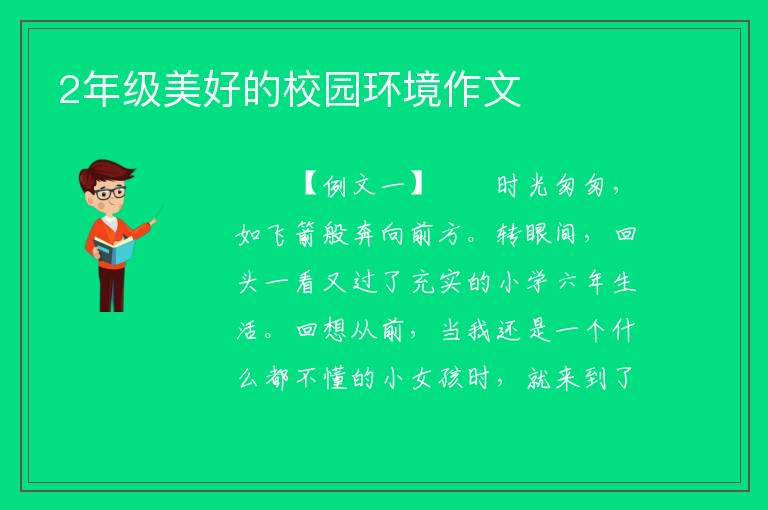 2年级美好的校园环境作文

【例文一】　　时光匆匆，如飞箭般奔向前方。转眼间，回头一看又过了充实的小学六年生活。回想从前，当我还是一个什么都不懂的小女孩时，就来到了